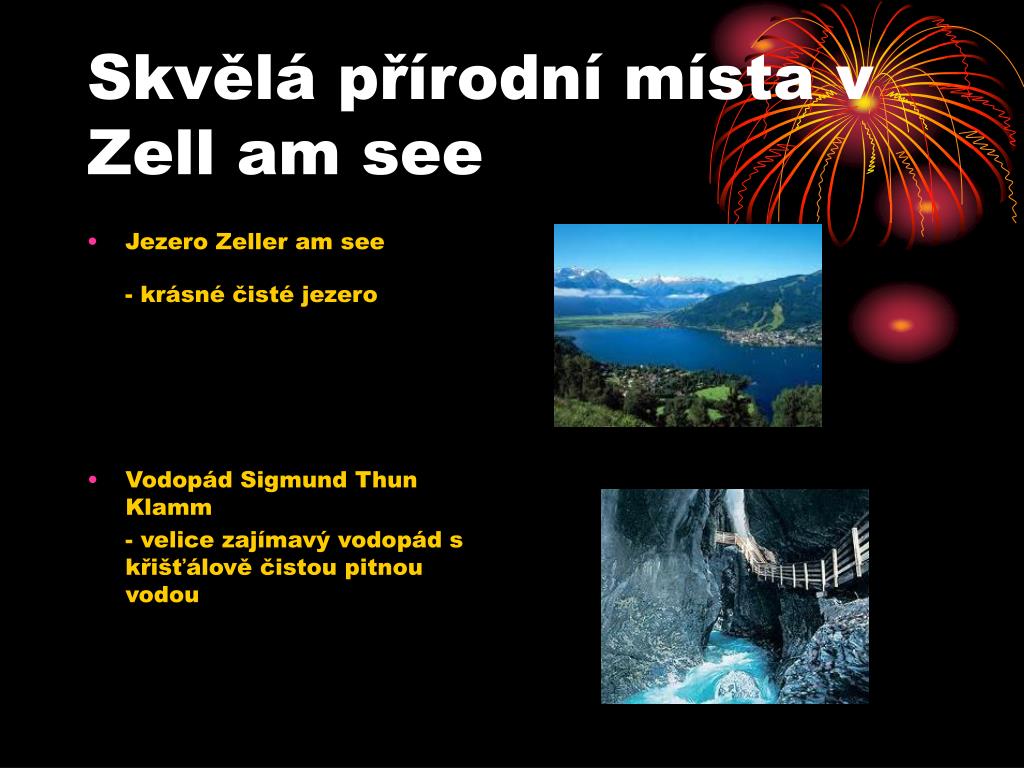 Skvělá přírodní místa v Zell am see

• Jezero Zeller am see

- krásné čisté jezero

• Vodopád Sigmund Thun Klamm

- velice zajímavý vodopád s křišťálově čistou pitnou vodou